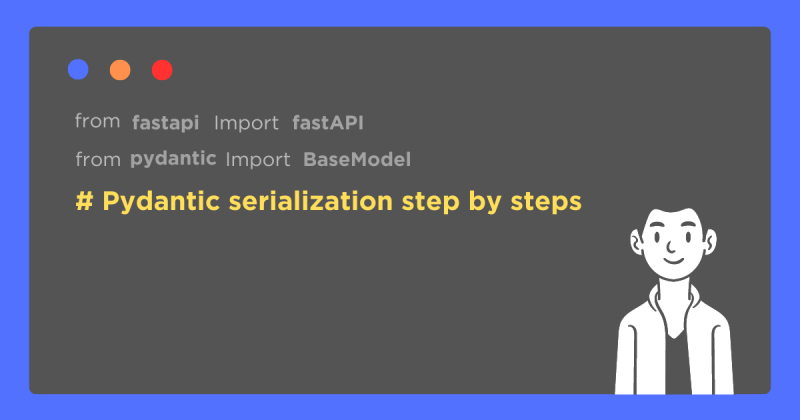 from fastapi Import fastAPI

from pydantic Import BaseModel

# Pydantic serialization step by steps